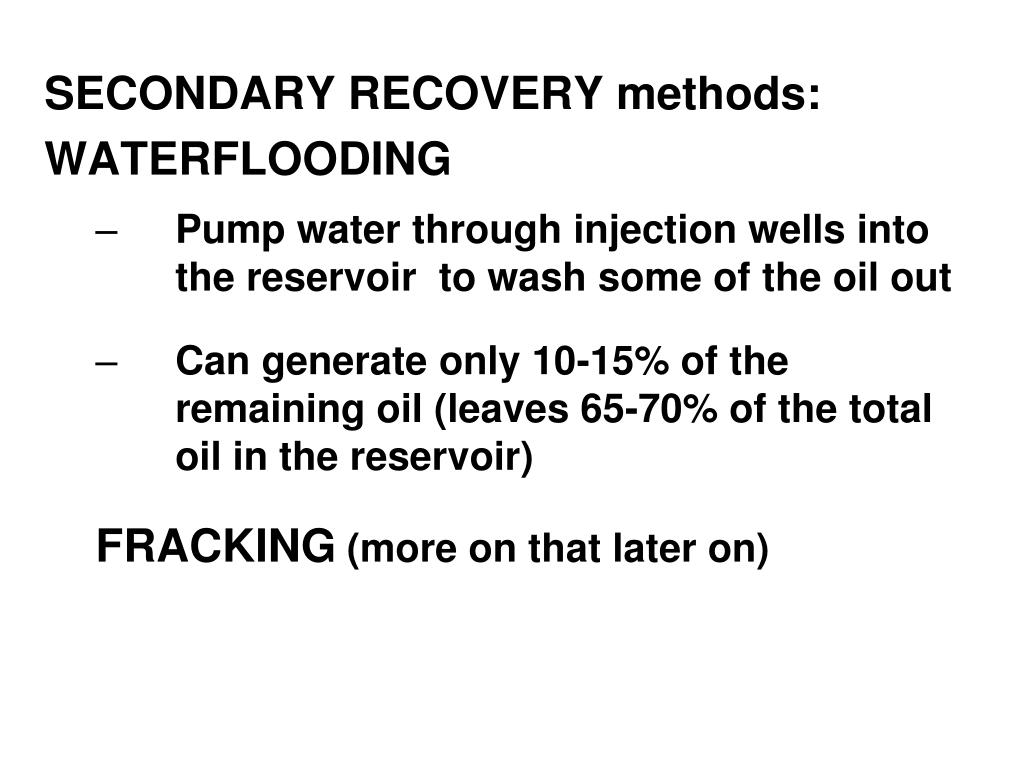 SECONDARY RECOVERY methods:

WATERFLOODING

– Pump water through injection wells into the reservoir to wash some of the oil out

– Can generate only 10-15% of the remaining oil (leaves 65-70% of the total oil in the reservoir)

FRACKING (more on that later on)